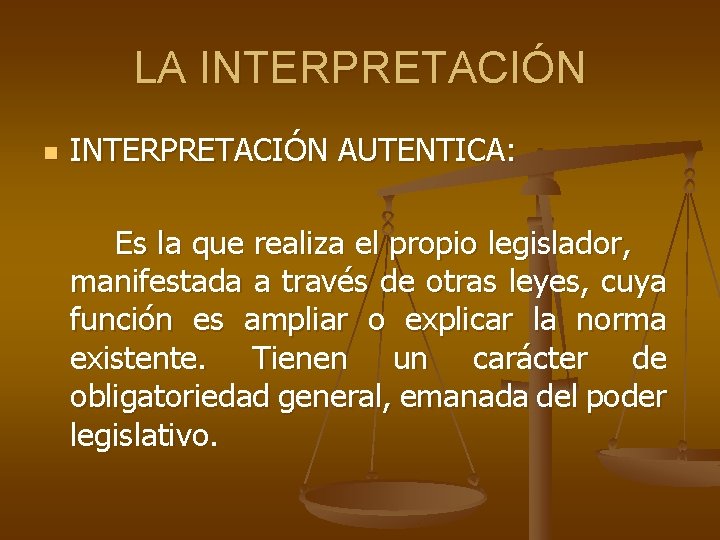 LA INTERPRETACIÓN

INTERPRETACIÓN AUTENTICA:

Es la que realiza el propio legislador, manifestada a través de otras leyes, cuya función es ampliar o explicar la norma existente. Tienen un carácter de obligatoriedad general, emanada del poder legislativo.